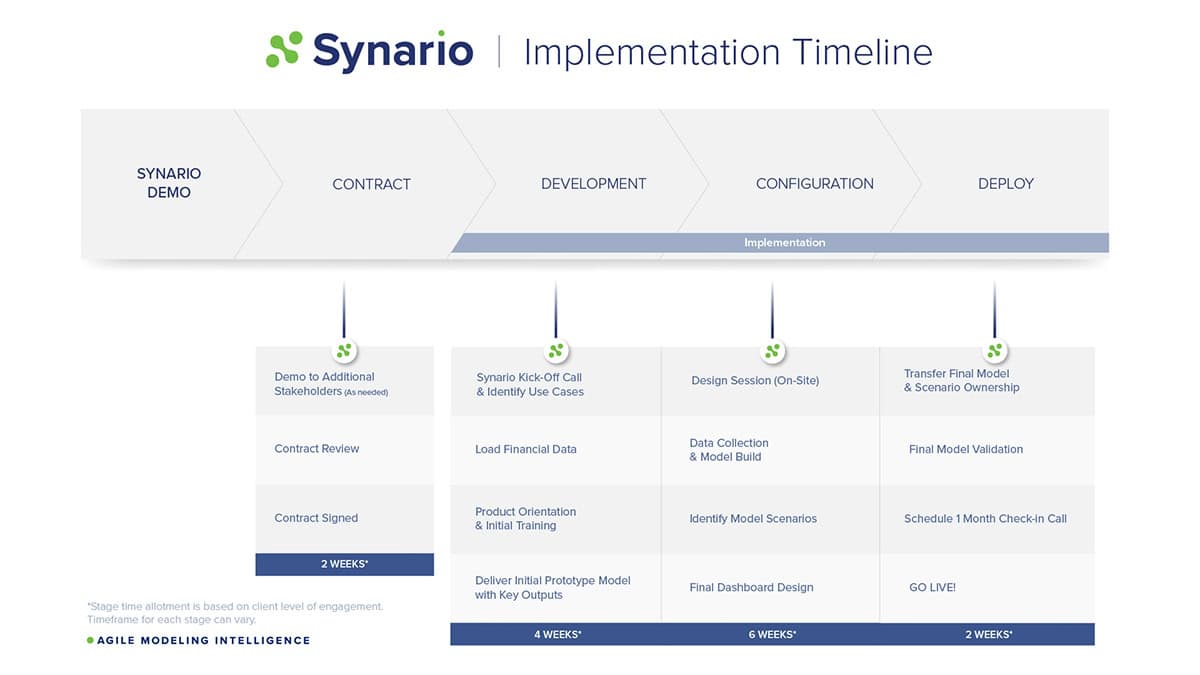 Synario | Implementation Timeline

SYNARIO DEMO

CONTRACT

DEVELOPMENT

CONFIGURATION

DEPLOY

Implementation

Demo to Additional Stakeholders (As needed)

Contract Review

Contract Signed

2 WEEKS*

Synario Kick-Off Call & Identify Use Cases

Load Financial Data

Product Orientation & Initial Training

Deliver Initial Prototype Model with Key Outputs

4 WEEKS*

Design Session (On-Site)

Data Collection & Model Build

Identify Model Scenarios

Final Dashboard Design

6 WEEKS*

Transfer Final Model & Scenario Ownership

Final Model Validation

Schedule 1 Month Check-in Call

GO LIVE!

2 WEEKS*

*Stage time allotment is based on client level of engagement. Timeframe for each stage can vary.

AGILE MODELING INTELLIGENCE